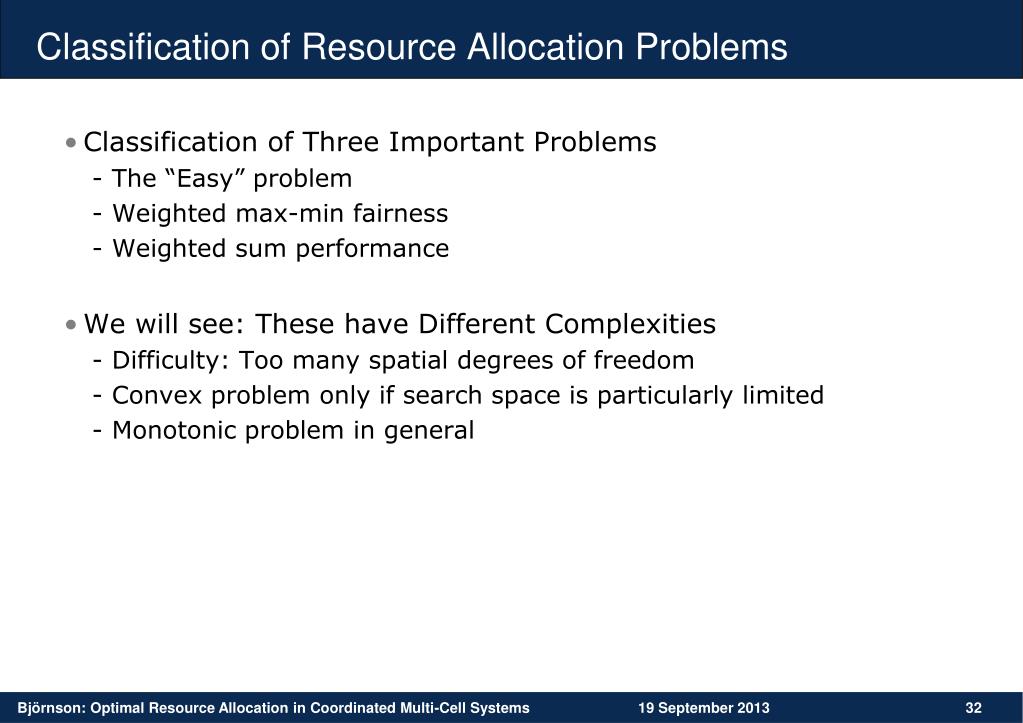 Classification of Resource Allocation Problems

• Classification of Three Important Problems
- The “Easy” problem
- Weighted max-min fairness
- Weighted sum performance

• We will see: These have Different Complexities
- Difficulty: Too many spatial degrees of freedom
- Convex problem only if search space is particularly limited
- Monotonic problem in general

Björnson: Optimal Resource Allocation in Coordinated Multi-Cell Systems 19 September 2013 32